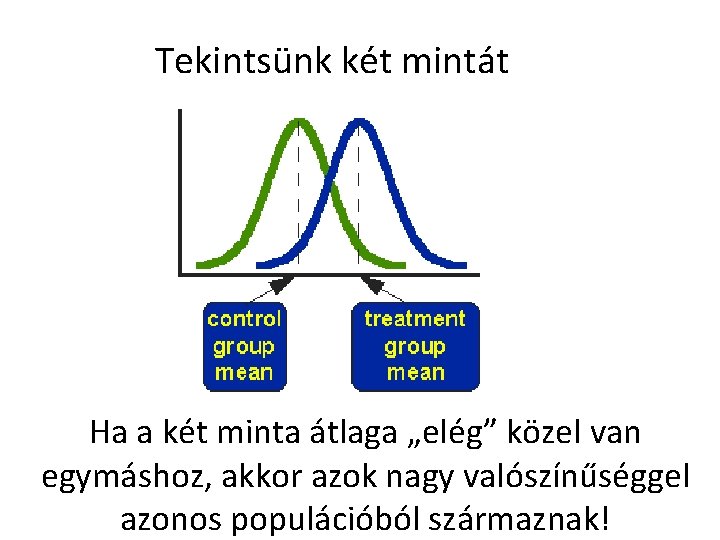 Tekintsünk két mintát

control group mean

treatment group mean

Ha a két minta átlaga „elég” közel van egymáshoz, akkor azok nagy valószínűséggel azonos populációból származnak!